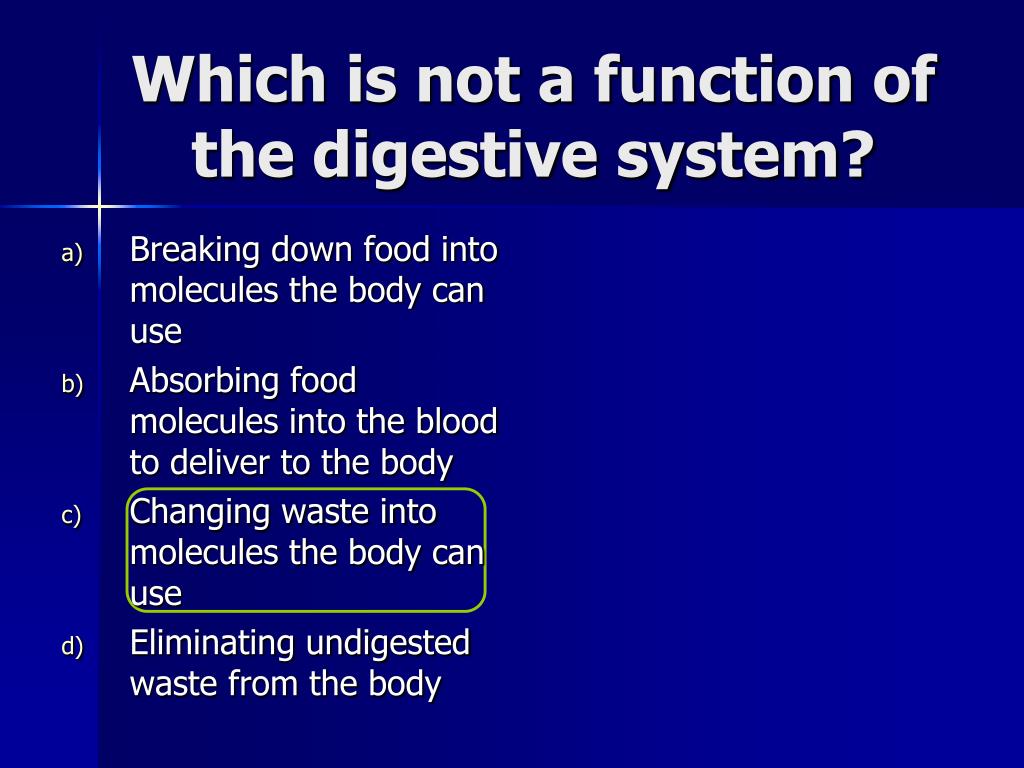 Which is not a function of the digestive system?

a) Breaking down food into molecules the body can use
b) Absorbing food molecules into the blood to deliver to the body
c) Changing waste into molecules the body can use
d) Eliminating undigested waste from the body